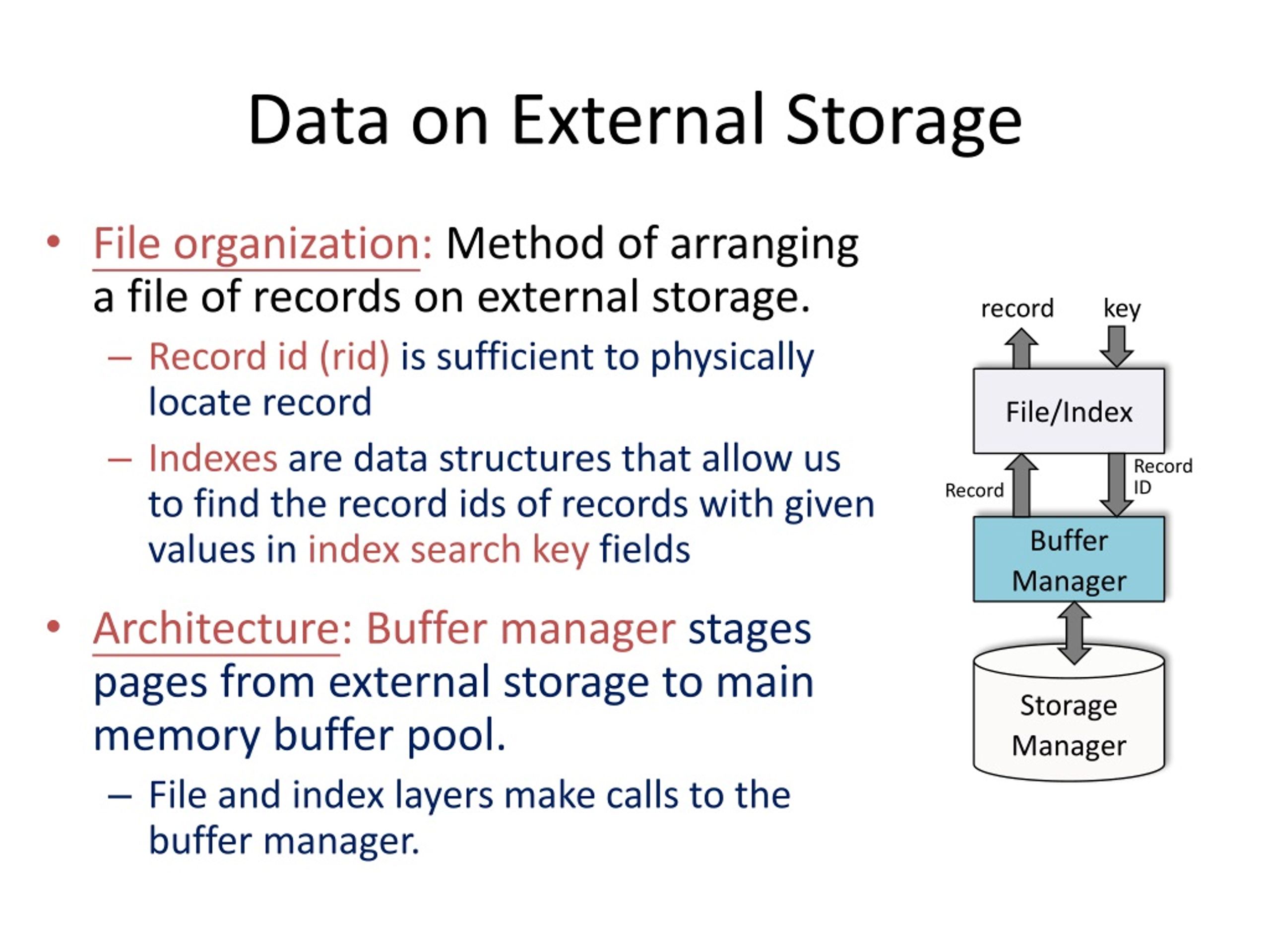 Data on External Storage

• File organization: Method of arranging a file of records on external storage.
– Record id (rid) is sufficient to physically locate record
– Indexes are data structures that allow us to find the record ids of records with given values in index search key fields

• Architecture: Buffer manager stages pages from external storage to main memory buffer pool.
– File and index layers make calls to the buffer manager.

record
key
File/Index
Record
Record ID
Buffer Manager
Storage Manager